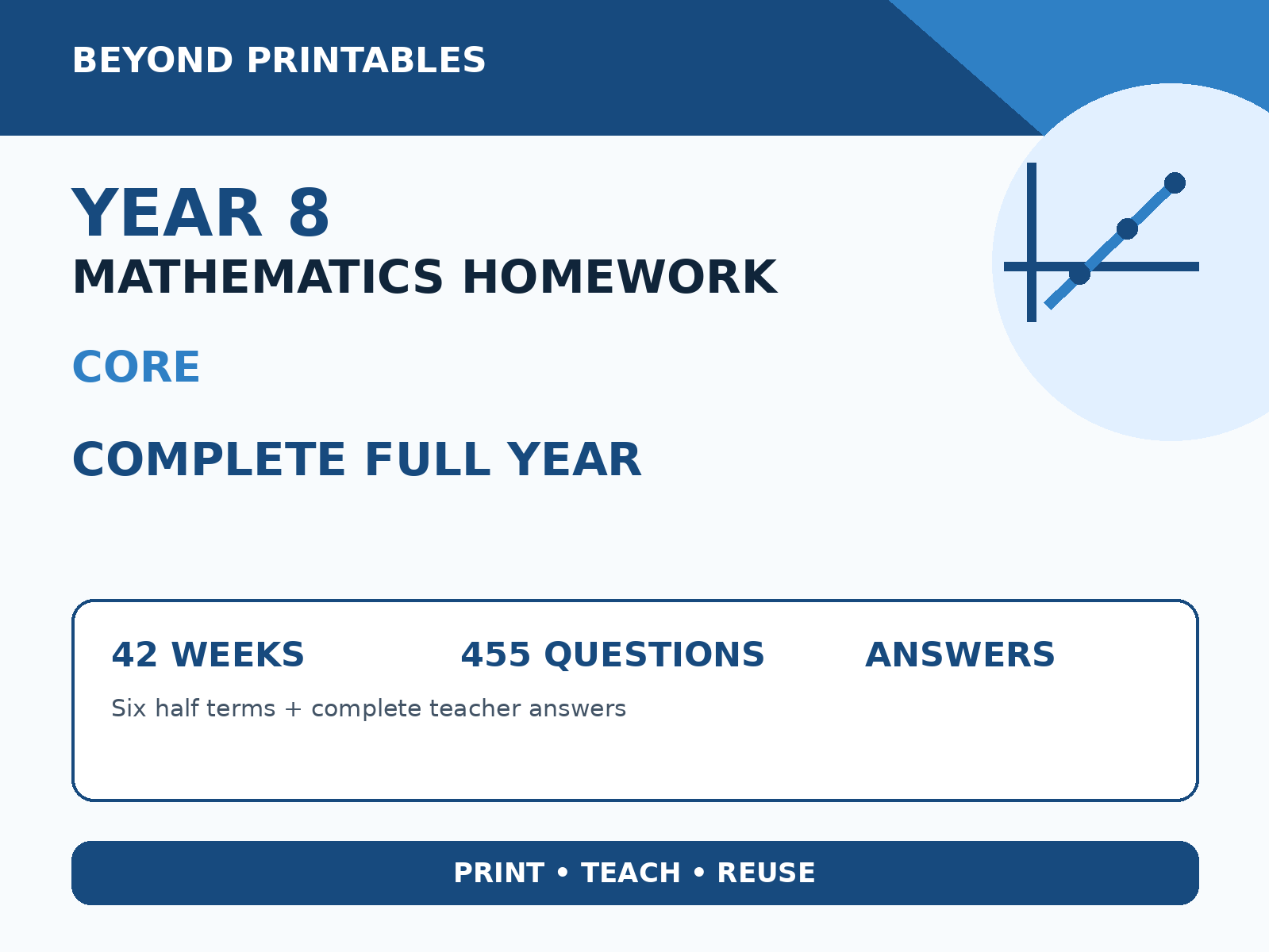 BEYOND PRINTABLES

YEAR 8
MATHEMATICS HOMEWORK

CORE

COMPLETE FULL YEAR

42 WEEKS

455 QUESTIONS

ANSWERS

Six half terms + complete teacher answers

PRINT • TEACH • REUSE